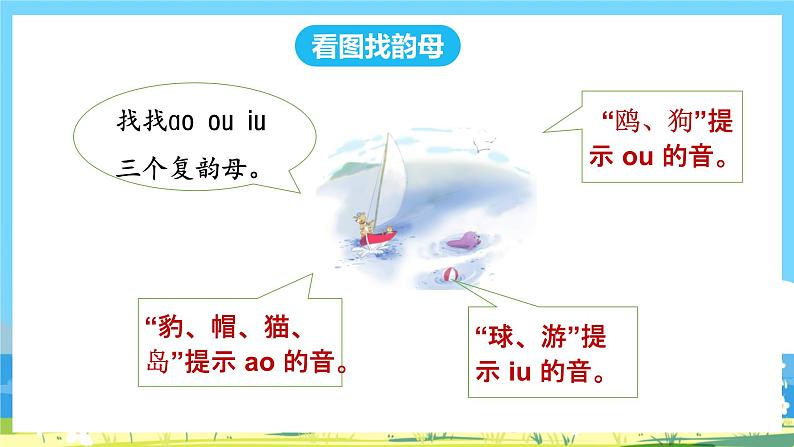 看图找韵母

找找ao ou iu 三个复韵母。

“鸥、狗”提示 ou 的音。

“豹、帽、猫、岛”提示 ao 的音。

“球、游”提示 iu 的音。